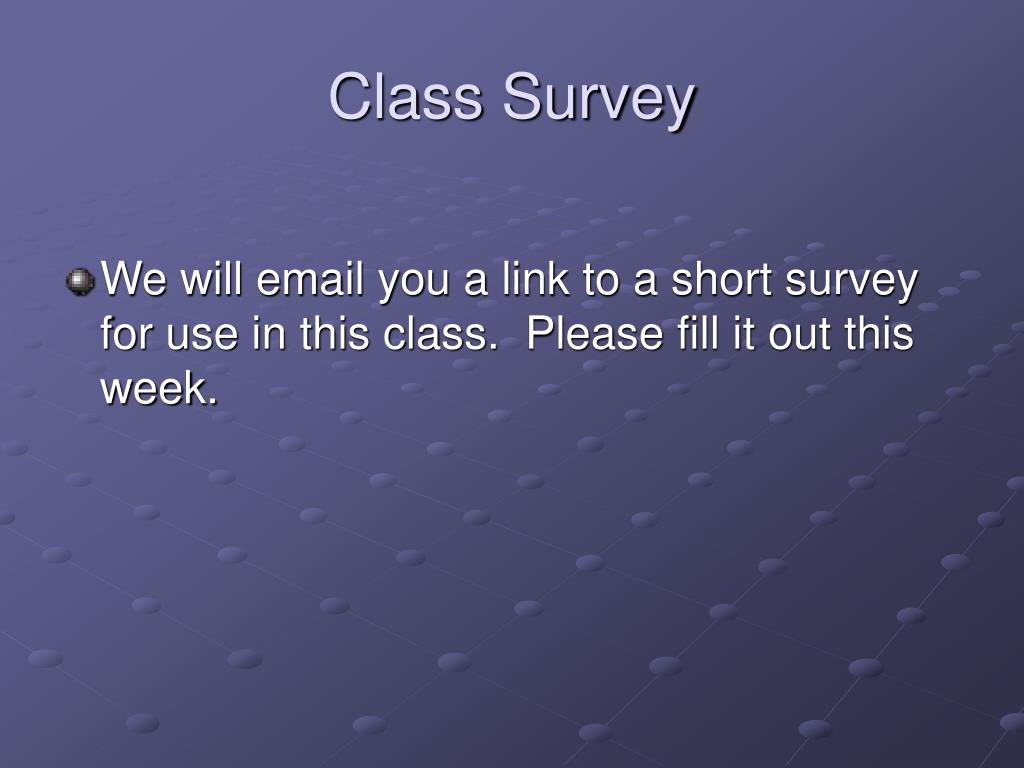 Class Survey

We will email you a link to a short survey for use in this class.  Please fill it out this week.